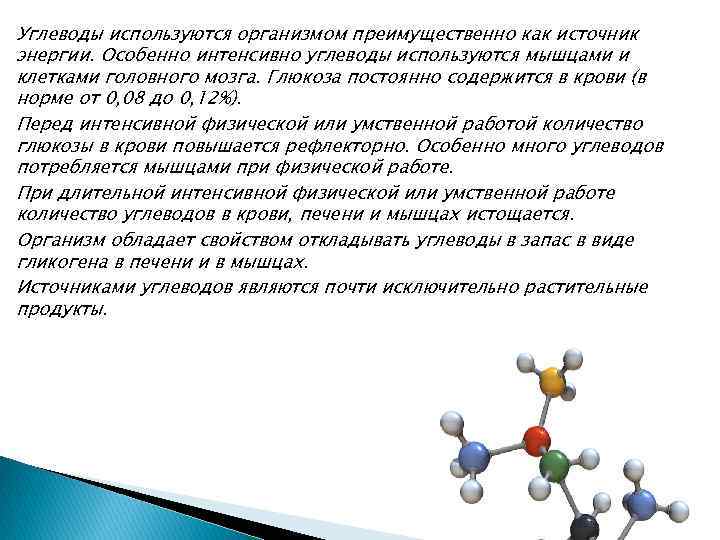 Углеводы используются организмом преимущественно как источник энергии. Особенно интенсивно углеводы используются мышцами и клетками головного мозга. Глюкоза постоянно содержится в крови (в норме от 0,08 до 0,12%).

Перед интенсивной физической или умственной работой количество глюкозы в крови повышается рефлекторно. Особенно много углеводов потребляется мышцами при физической работе.

При длительной интенсивной физической или умственной работе количество углеводов в крови, печени и мышцах истощается.

Организм обладает свойством откладывать углеводы в запас в виде гликогена в печени и в мышцах.

Источниками углеводов являются почти исключительно растительные продукты.